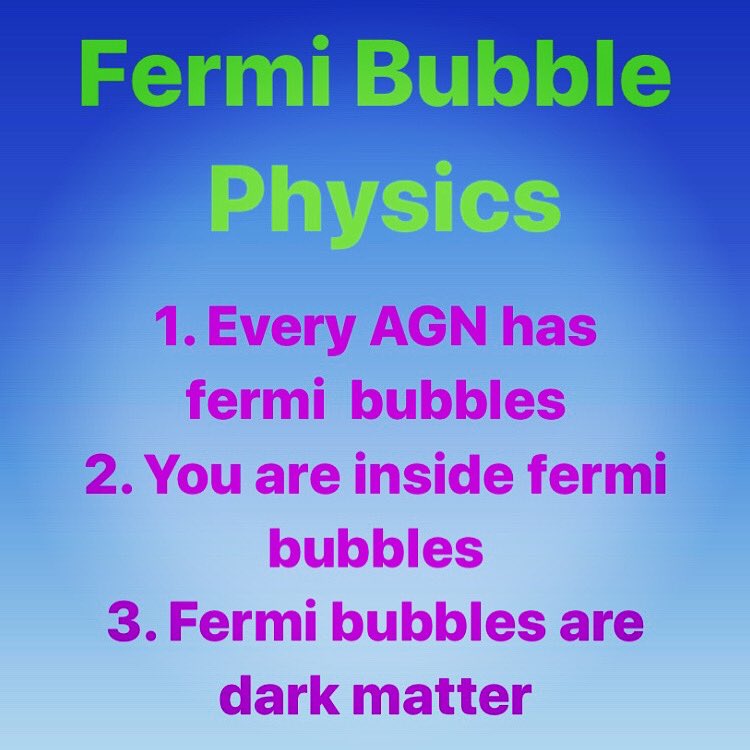 Fermi Bubble Physics

1. Every AGN has fermi bubbles
2. You are inside fermi bubbles
3. Fermi bubbles are dark matter